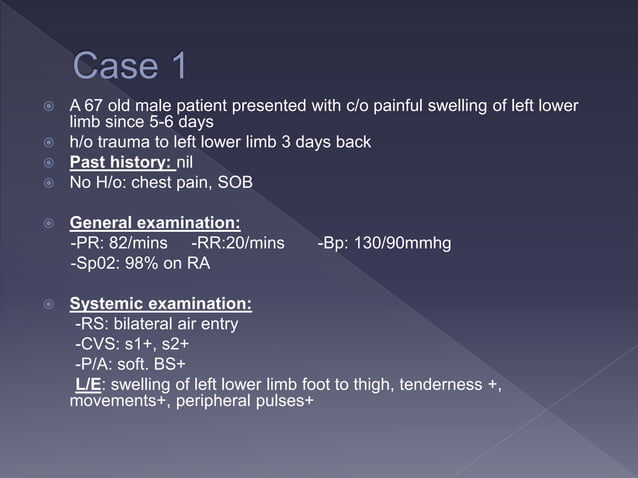 Case 1

A 67 old male patient presented with c/o painful swelling of left lower limb since 5-6 days

h/o trauma to left lower limb 3 days back

Past history: nil

No H/o: chest pain, SOB

General examination:
-PR: 82/mins -RR:20/mins -Bp: 130/90mmhg
-Sp02: 98% on RA

Systemic examination:
-RS: bilateral air entry
-CVS: s1+, s2+
-P/A: soft. BS+
L/E: swelling of left lower limb foot to thigh, tenderness +, movements+, peripheral pulses+